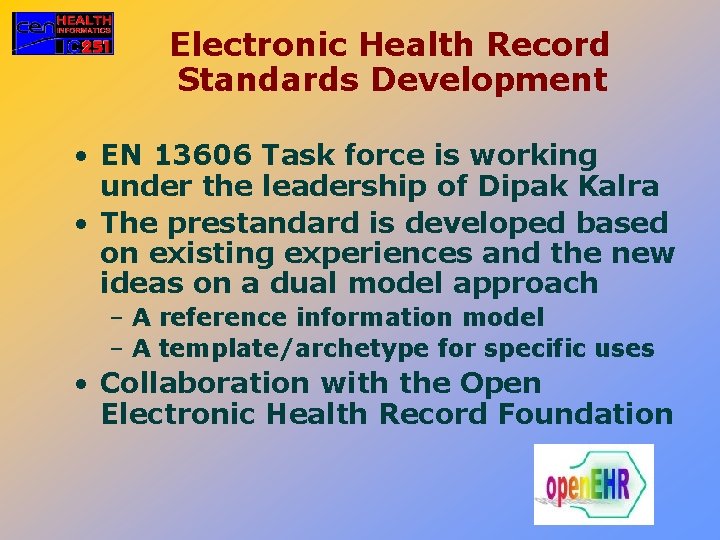 cen HEALTH INFORMATICS TC251

Electronic Health Record Standards Development

• EN 13606 Task force is working under the leadership of Dipak Kalra
• The prestandard is developed based on existing experiences and the new ideas on a dual model approach
– A reference information model
– A template/archetype for specific uses
• Collaboration with the Open Electronic Health Record Foundation

openEHR